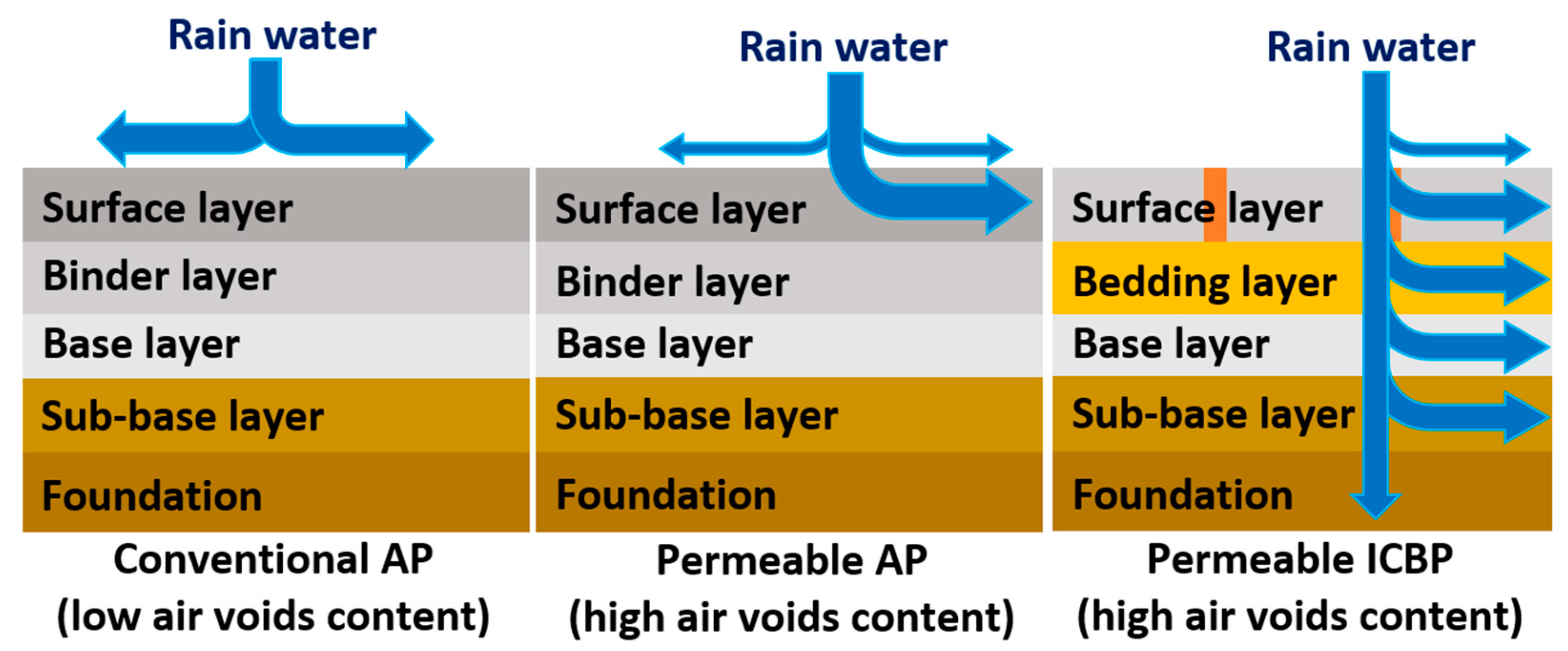 Rain water

Surface layer
Binder layer
Base layer
Sub-base layer
Foundation

Conventional AP
(low air voids content)

Rain water

Surface layer
Binder layer
Base layer
Sub-base layer
Foundation

Permeable AP
(high air voids content)

Rain water

Surface layer
Bedding layer
Base layer
Sub-base layer
Foundation

Permeable ICBP
(high air voids content)